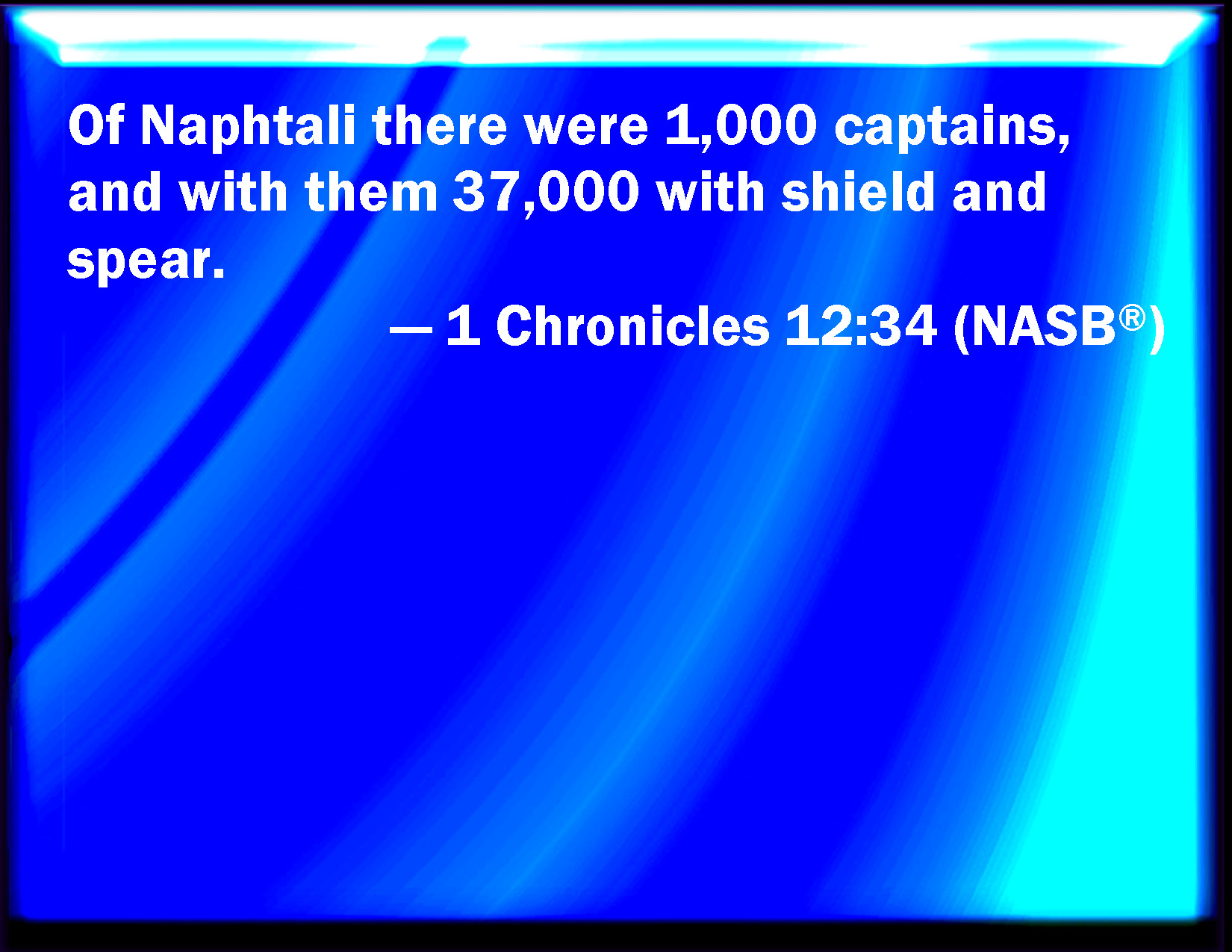 Of Naphtali there were 1,000 captains, and with them 37,000 with shield and spear.

— 1 Chronicles 12:34 (NASB®)